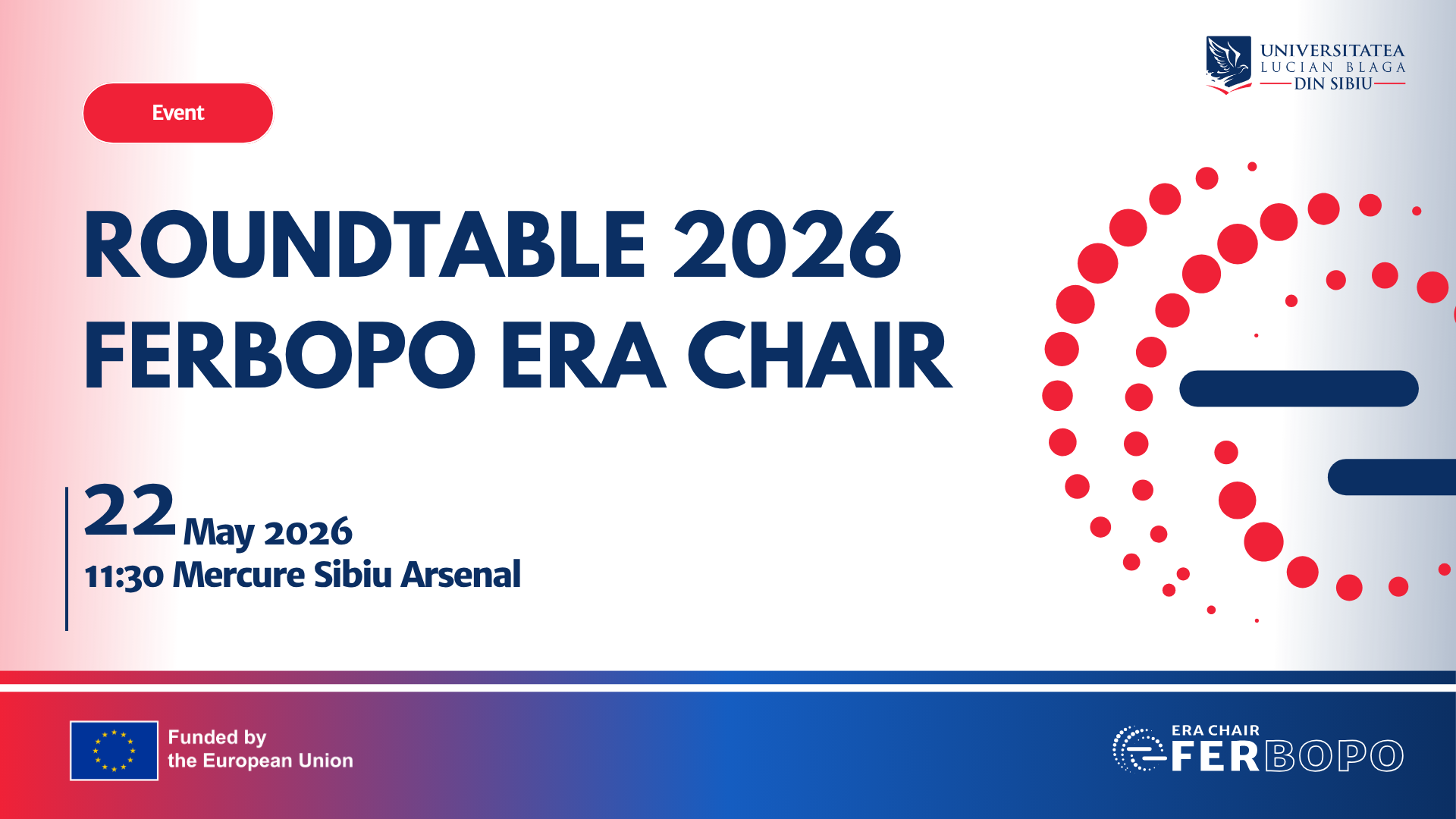 UNIVERSITATEA
LUCIAN BLAGA
DIN SIBIU

Event

ROUNDTABLE 2026
FERBOPO ERA CHAIR

22 May 2026
11:30 Mercure Sibiu Arsenal

Funded by
the European Union

ERA CHAIR
FERBOPO